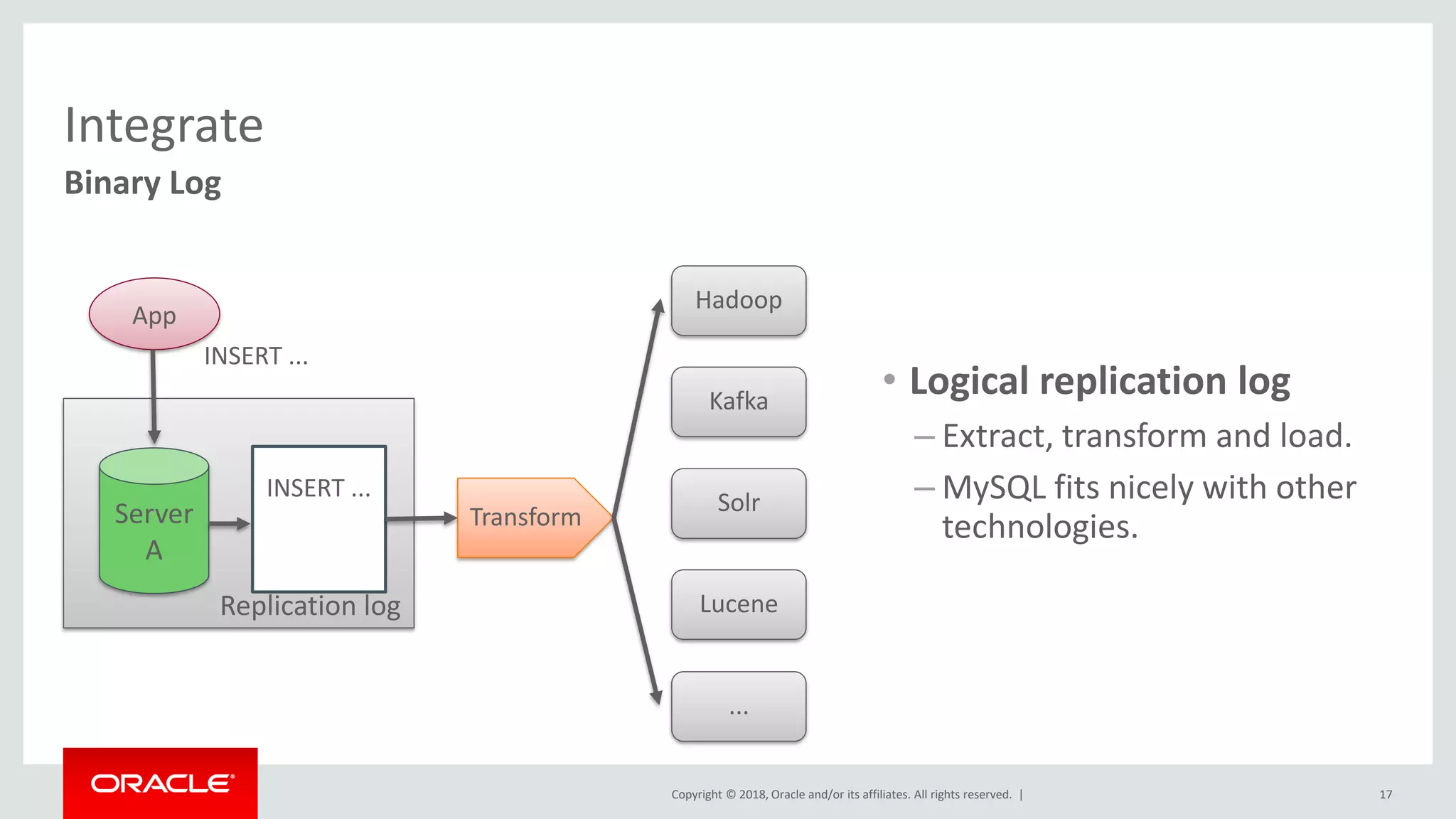 Integrate

Binary Log

App

INSERT ...

Server A

INSERT ...

Replication log

Transform

Hadoop

Kafka

Solr

Lucene

...

• Logical replication log
– Extract, transform and load.
– MySQL fits nicely with other technologies.

ORACLE

Copyright © 2018, Oracle and/or its affiliates. All rights reserved. |

17